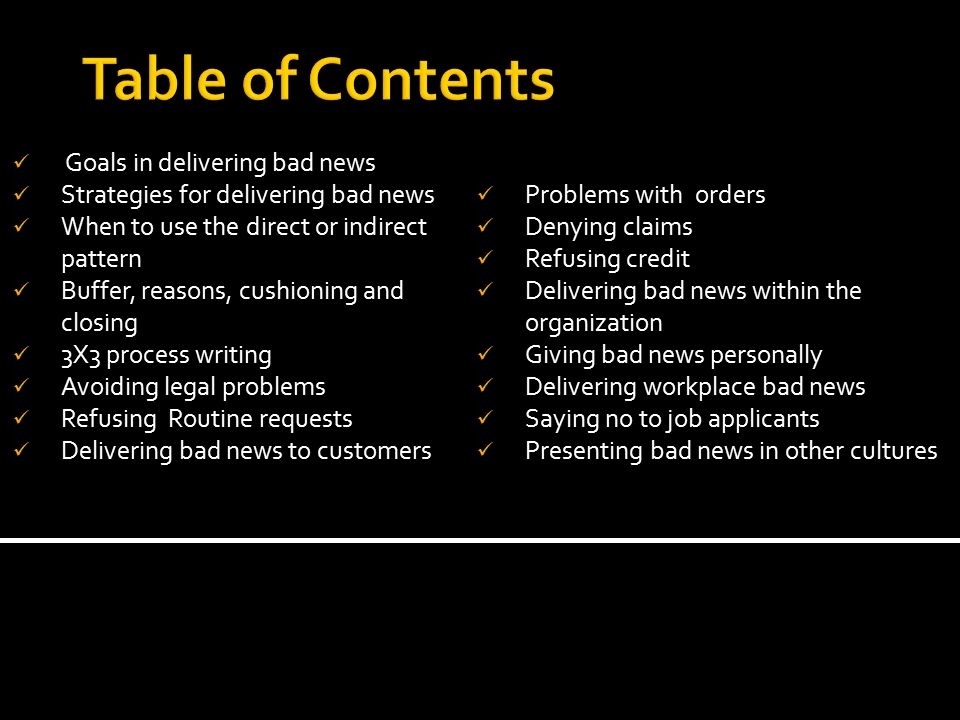 Table of Contents

✓ Goals in delivering bad news
✓ Strategies for delivering bad news
✓ When to use the direct or indirect pattern
✓ Buffer, reasons, cushioning and closing
✓ 3X3 process writing
✓ Avoiding legal problems
✓ Refusing Routine requests
✓ Delivering bad news to customers

✓ Problems with orders
✓ Denying claims
✓ Refusing credit
✓ Delivering bad news within the organization
✓ Giving bad news personally
✓ Delivering workplace bad news
✓ Saying no to job applicants
✓ Presenting bad news in other cultures